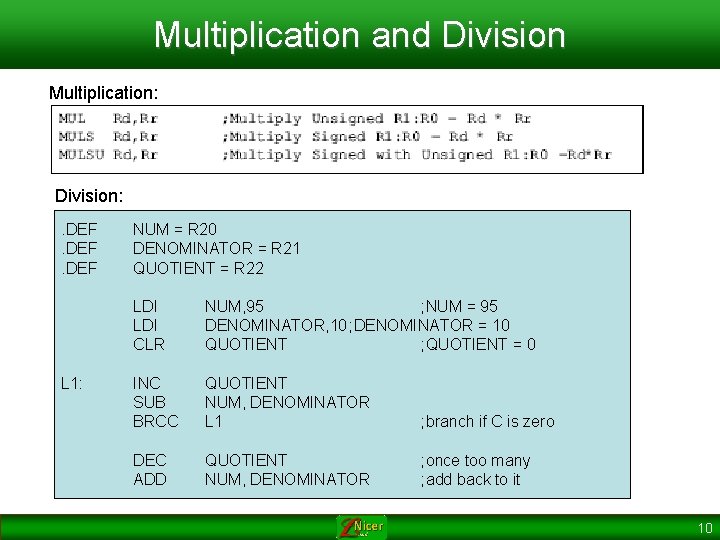 Multiplication and Division

Multiplication:

MUL Rd,Rr ;Multiply Unsigned R1:R0 = Rd * Rr
MULS Rd,Rr ;Multiply Signed R1:R0 = Rd * Rr
MULSU Rd,Rr ;Multiply Signed with Unsigned R1:R0 =Rd*Rr

Division:

.DEF NUM = R20
.DEF DENOMINATOR = R21
.DEF QUOTIENT = R22

LDI NUM,95 ;NUM = 95
LDI DENOMINATOR,10;DENOMINATOR = 10
CLR QUOTIENT ;QUOTIENT = 0

L1: INC QUOTIENT
SUB NUM, DENOMINATOR
BRCC L1 ;branch if C is zero

DEC QUOTIENT ;once too many
ADD NUM, DENOMINATOR ;add back to it

Nicer

10